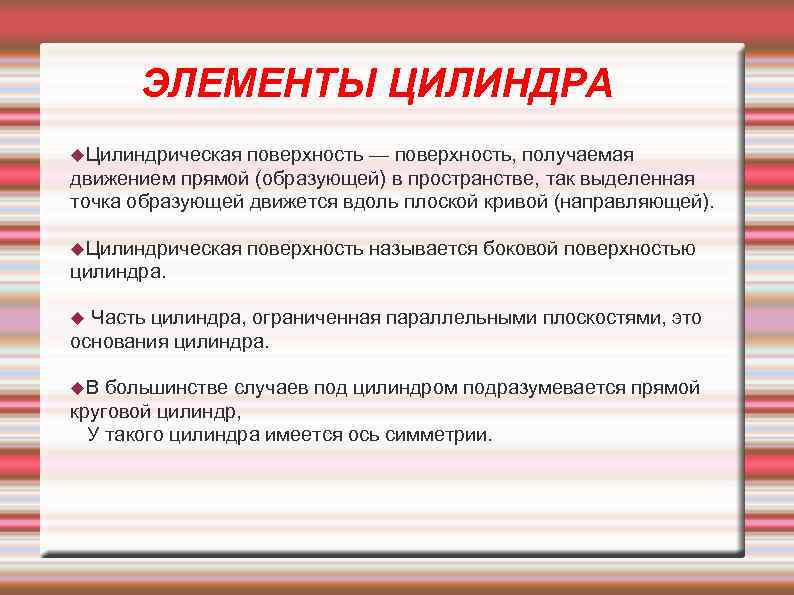 ЭЛЕМЕНТЫ ЦИЛИНДРА

◆Цилиндрическая поверхность — поверхность, получаемая движением прямой (образующей) в пространстве, так выделенная точка образующей движется вдоль плоской кривой (направляющей).

◆Цилиндрическая поверхность называется боковой поверхностью цилиндра.

◆ Часть цилиндра, ограниченная параллельными плоскостями, это основания цилиндра.

◆В большинстве случаев под цилиндром подразумевается прямой круговой цилиндр,
У такого цилиндра имеется ось симметрии.